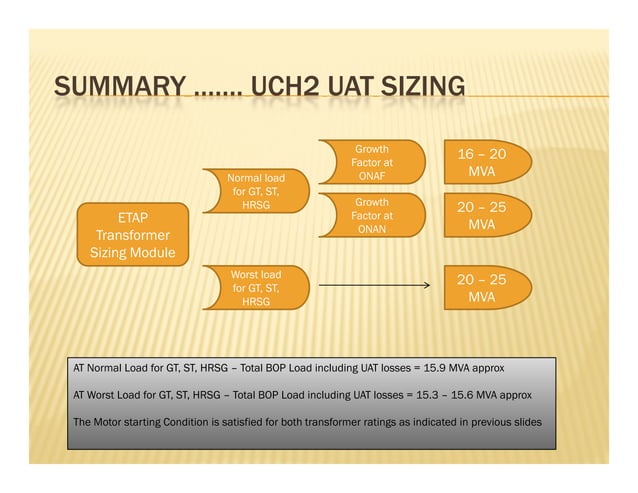 SUMMARY ……. UCH2 UAT SIZING

ETAP Transformer Sizing Module

Normal load for GT, ST, HRSG

Growth Factor at ONAF

16 – 20 MVA

Growth Factor at ONAN

20 – 25 MVA

Worst load for GT, ST, HRSG

20 – 25 MVA

AT Normal Load for GT, ST, HRSG – Total BOP Load including UAT losses = 15.9 MVA approx

AT Worst Load for GT, ST, HRSG – Total BOP Load including UAT losses = 15.3 – 15.6 MVA approx

The Motor starting Condition is satisfied for both transformer ratings as indicated in previous slides